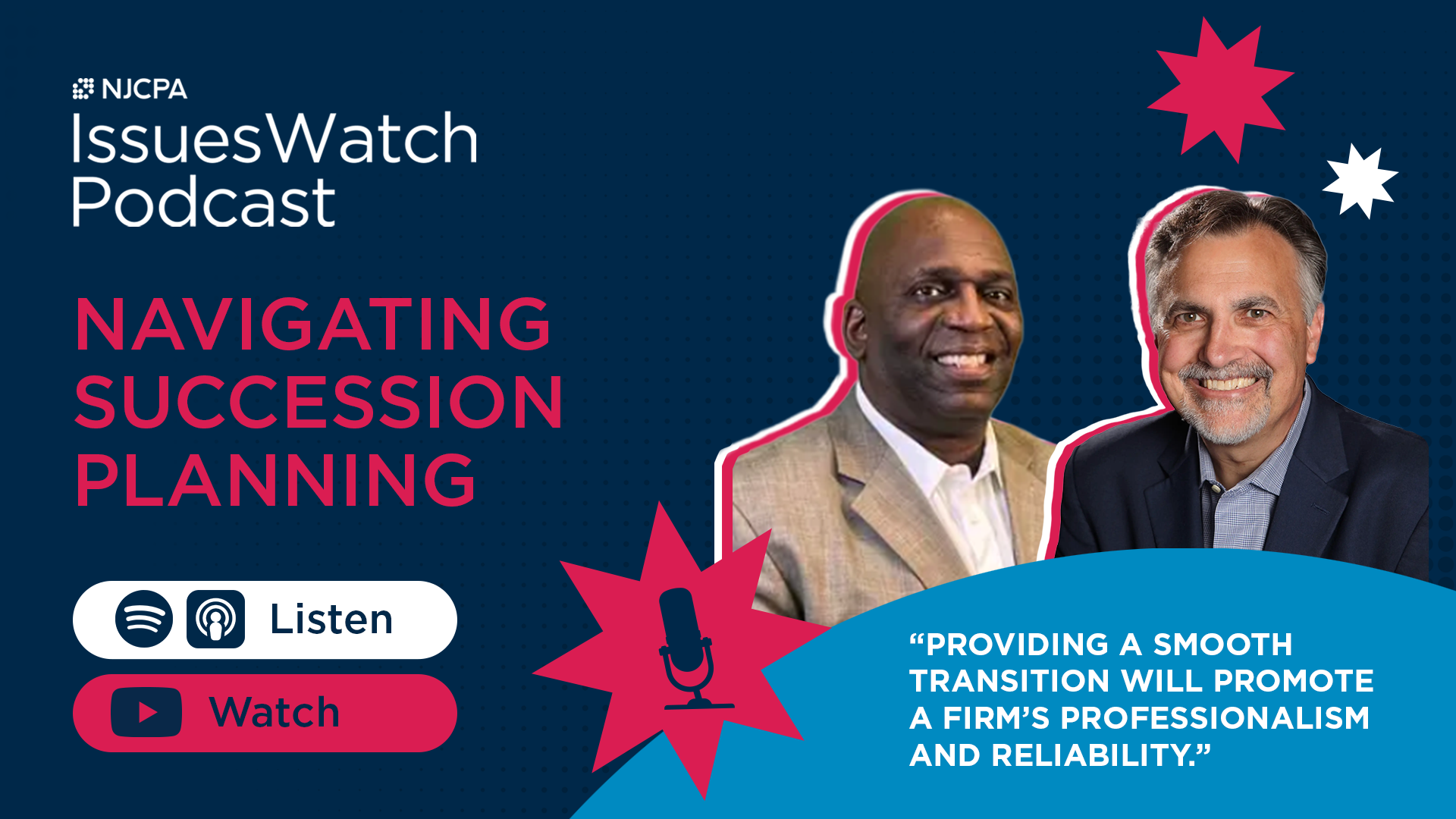 NJCPA
IssuesWatch
Podcast

NAVIGATING SUCCESSION PLANNING

Listen

Watch

“PROVIDING A SMOOTH TRANSITION WILL PROMOTE A FIRM’S PROFESSIONALISM AND RELIABILITY.”